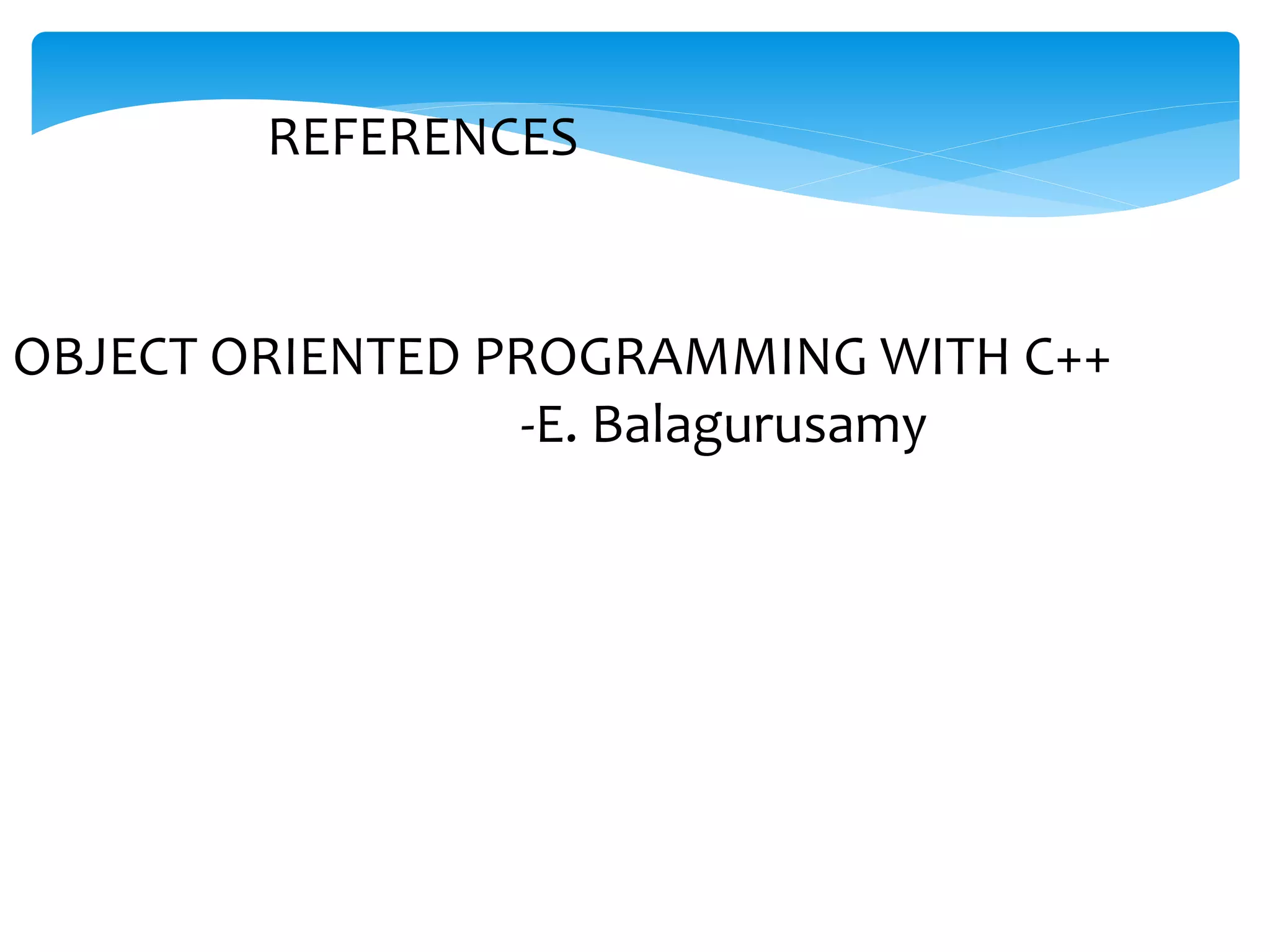 REFERENCES

OBJECT ORIENTED PROGRAMMING WITH C++
-E. Balagurusamy